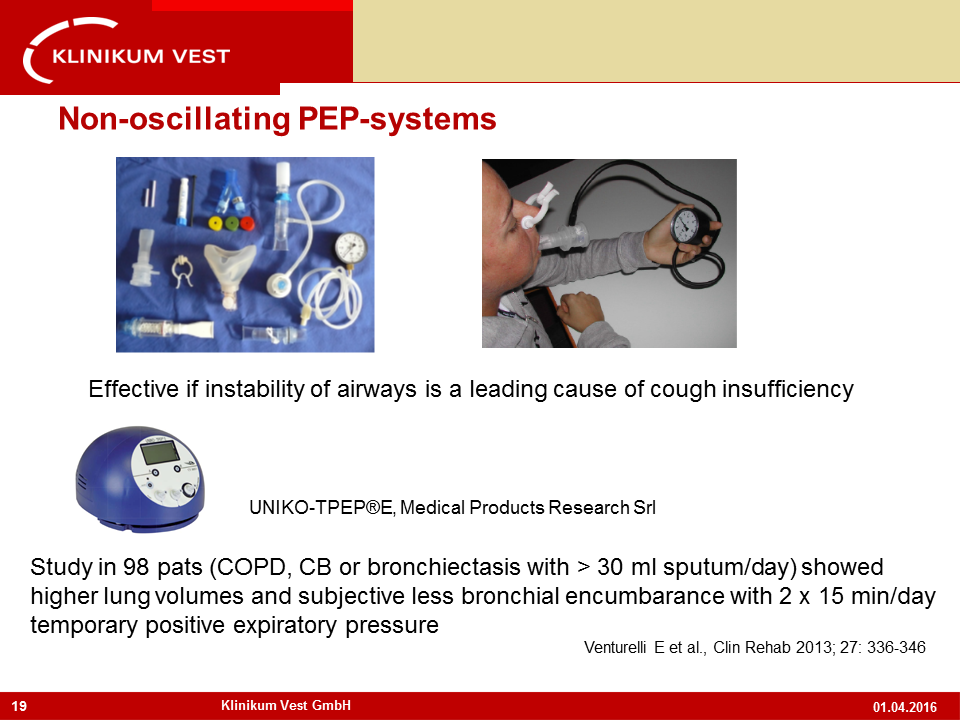 KLINIKUM VEST

Non-oscillating PEP-systems

Effective if instability of airways is a leading cause of cough insufficiency

UNIKO-TPEP®E, Medical Products Research Srl

Study in 98 pats (COPD, CB or bronchiectasis with > 30 ml sputum/day) showed higher lung volumes and subjective less bronchial encumbarance with 2 x 15 min/day temporary positive expiratory pressure

Venturelli E et al., Clin Rehab 2013; 27: 336-346

19 Klinikum Vest GmbH 01.04.2016